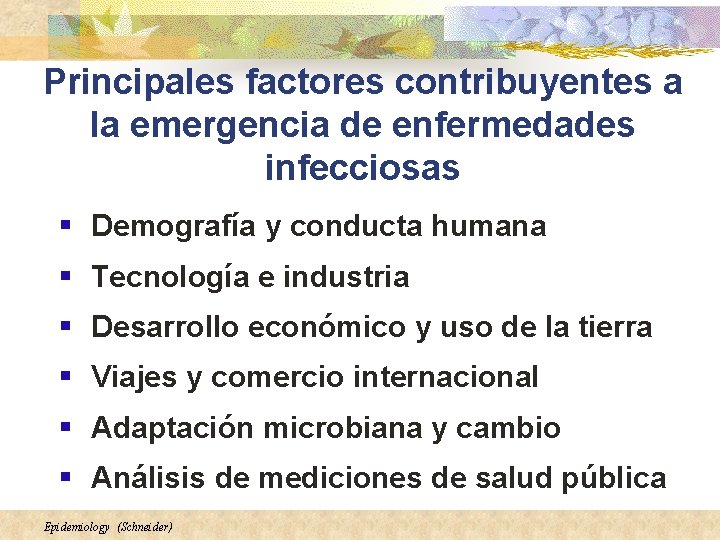 Principales factores contribuyentes a la emergencia de enfermedades infecciosas

▪ Demografía y conducta humana
▪ Tecnología e industria
▪ Desarrollo económico y uso de la tierra
▪ Viajes y comercio internacional
▪ Adaptación microbiana y cambio
▪ Análisis de mediciones de salud pública

Epidemiology (Schneider)